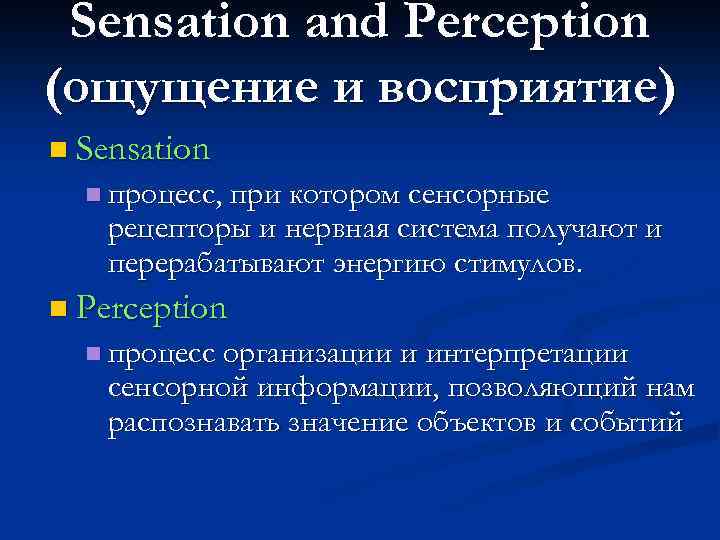 Sensation and Perception (ощущение и восприятие)

Sensation

процесс, при котором сенсорные рецепторы и нервная система получают и перерабатывают энергию стимулов.

Perception

процесс организации и интерпретации сенсорной информации, позволяющий нам распознавать значение объектов и событий